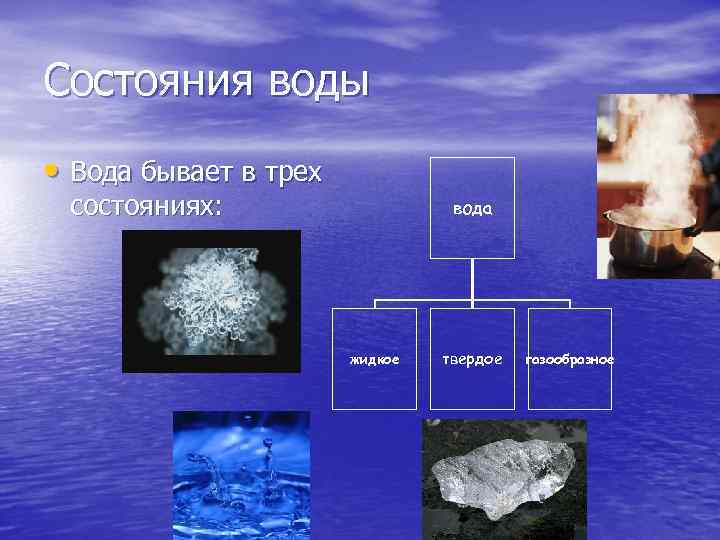 Состояния воды

• Вода бывает в трех состояниях:

вода

жидкое

твердое

газообразное